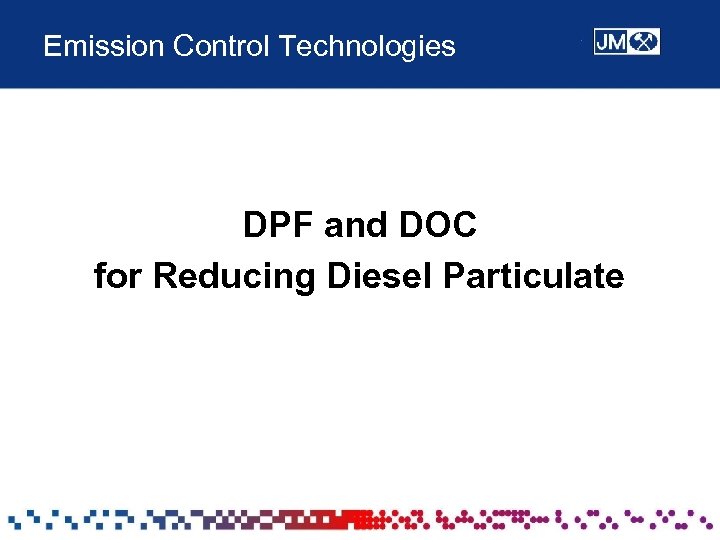 Emission Control Technologies

JM

DPF and DOC
for Reducing Diesel Particulate